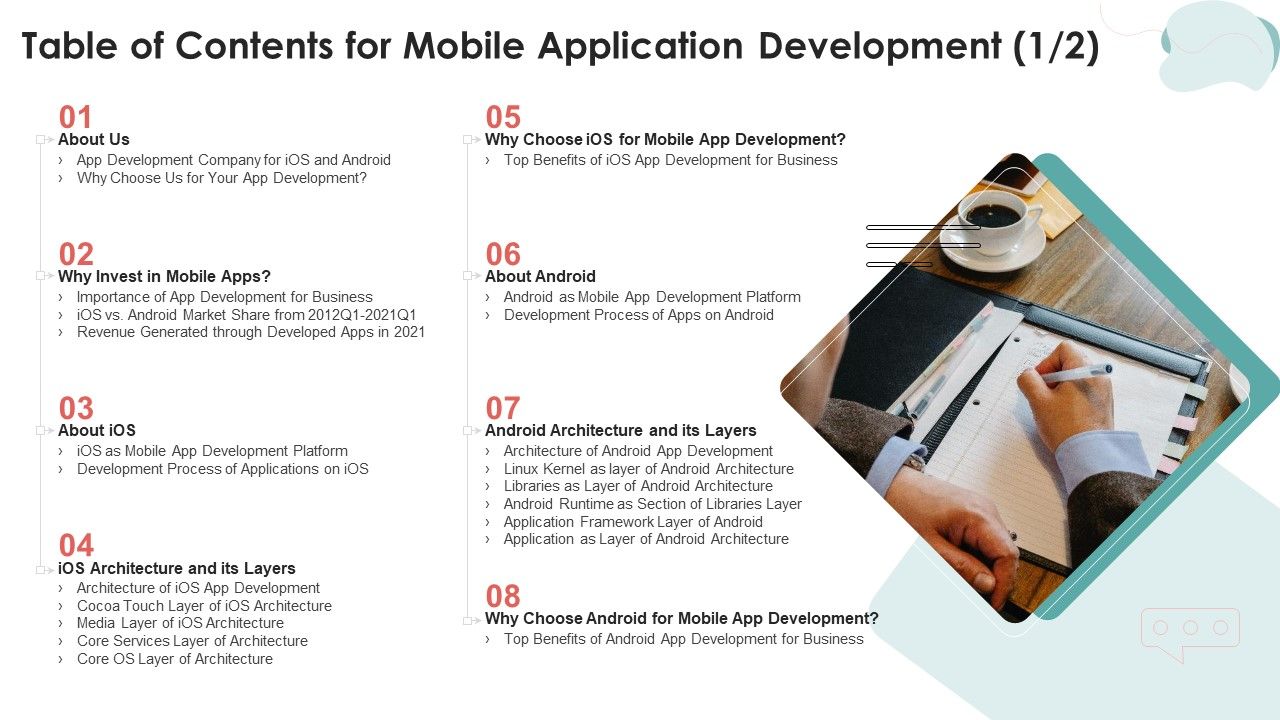 Table of Contents for Mobile Application Development (1/2)

01
About Us
› App Development Company for iOS and Android
› Why Choose Us for Your App Development?

02
Why Invest in Mobile Apps?
› Importance of App Development for Business
› iOS vs. Android Market Share from 2012Q1-2021Q1
› Revenue Generated through Developed Apps in 2021

03
About iOS
› iOS as Mobile App Development Platform
› Development Process of Applications on iOS

04
iOS Architecture and its Layers
› Architecture of iOS App Development
› Cocoa Touch Layer of iOS Architecture
› Media Layer of iOS Architecture
› Core Services Layer of Architecture
› Core OS Layer of Architecture

05
Why Choose iOS for Mobile App Development?
› Top Benefits of iOS App Development for Business

06
About Android
› Android as Mobile App Development Platform
› Development Process of Apps on Android

07
Android Architecture and its Layers
› Architecture of Android App Development
› Linux Kernel as layer of Android Architecture
› Libraries as Layer of Android Architecture
› Android Runtime as Section of Libraries Layer
› Application Framework Layer of Android
› Application as Layer of Android Architecture

08
Why Choose Android for Mobile App Development?
› Top Benefits of Android App Development for Business